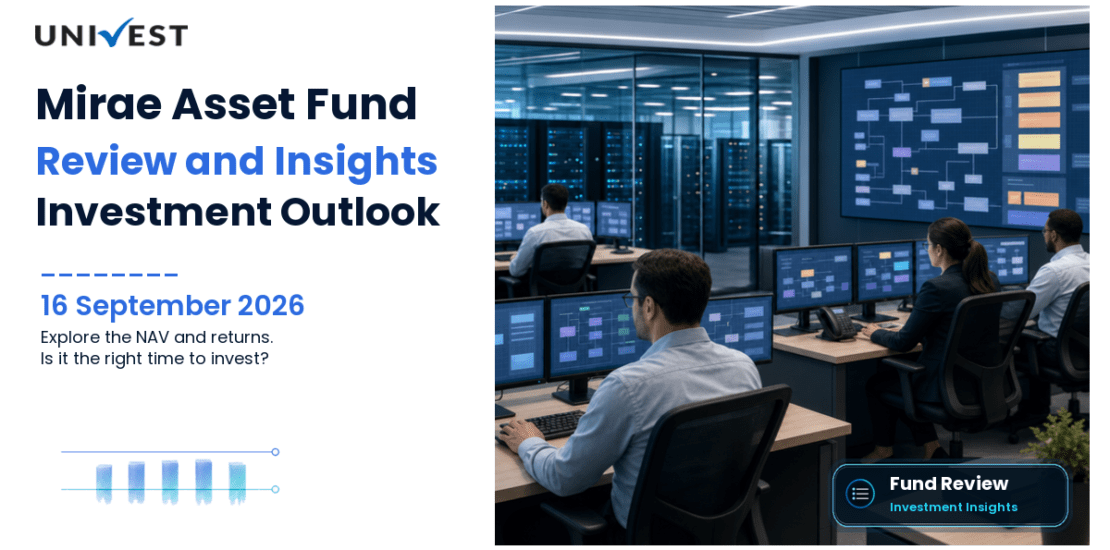 UNIVEST

Mirae Asset Fund
Review and Insights
Investment Outlook

16 September 2026

Explore the NAV and returns.
Is it the right time to invest?

Fund Review
Investment Insights